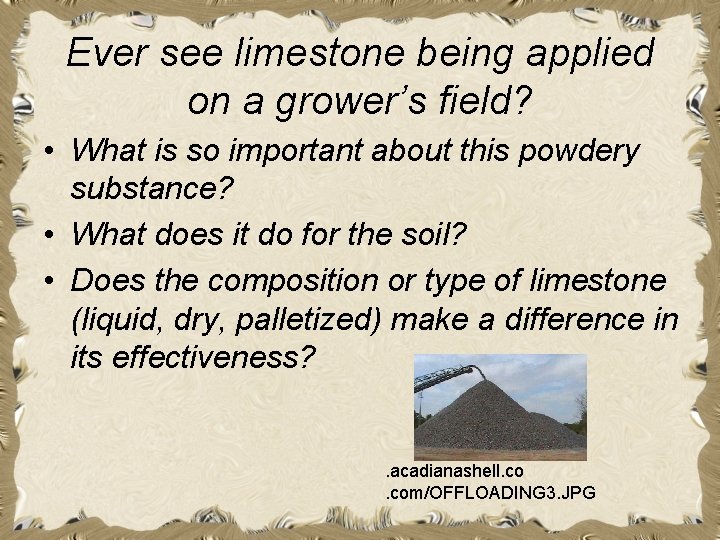 Ever see limestone being applied on a grower's field?

• What is so important about this powdery substance?
• What does it do for the soil?
• Does the composition or type of limestone (liquid, dry, palletized) make a difference in its effectiveness?

.acadianashell.co
.com/OFFLOADING3.JPG